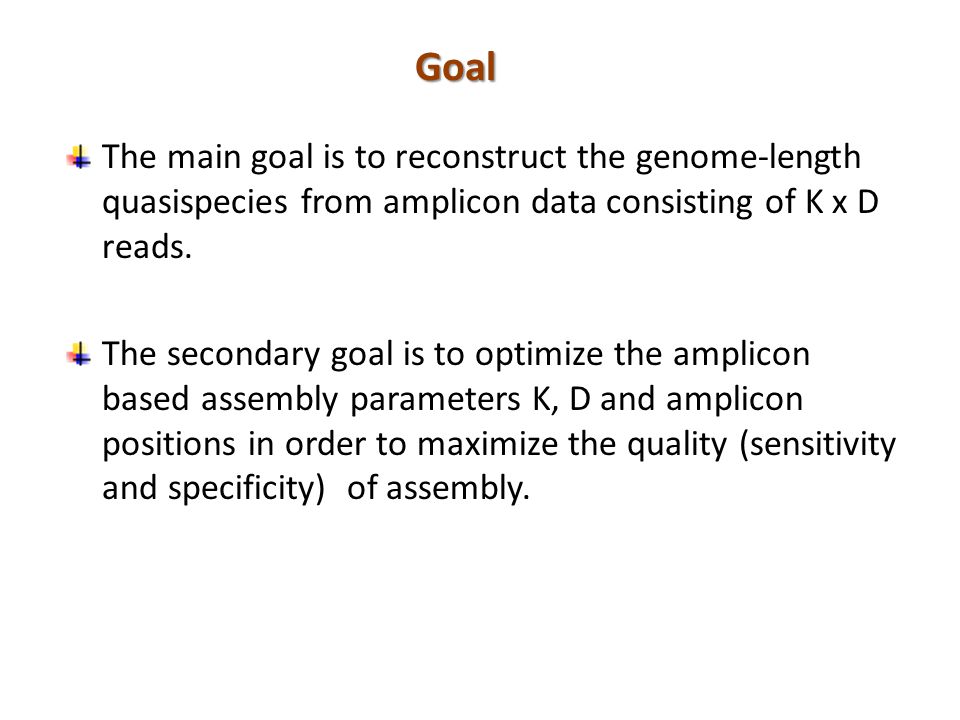 Goal

The main goal is to reconstruct the genome-length quasispecies from amplicon data consisting of K x D reads.

The secondary goal is to optimize the amplicon based assembly parameters K, D and amplicon positions in order to maximize the quality (sensitivity and specificity) of assembly.